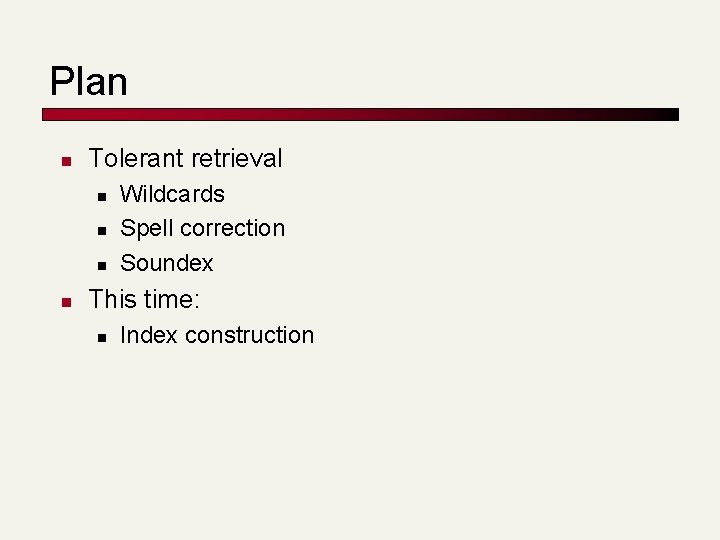 Plan

- Tolerant retrieval
  - Wildcards
  - Spell correction
  - Soundex
- This time:
  - Index construction